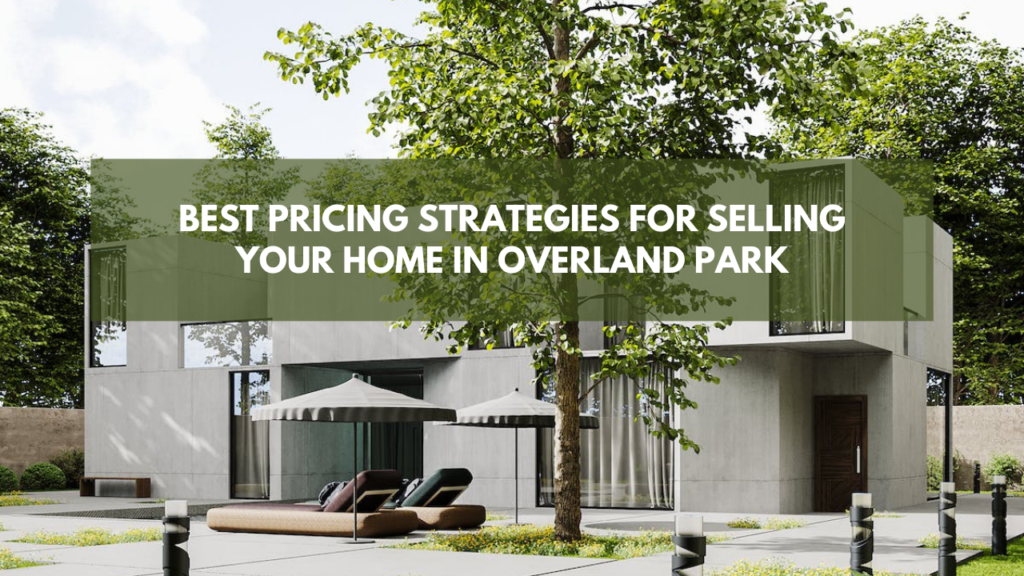 BEST PRICING STRATEGIES FOR SELLING YOUR HOME IN OVERLAND PARK